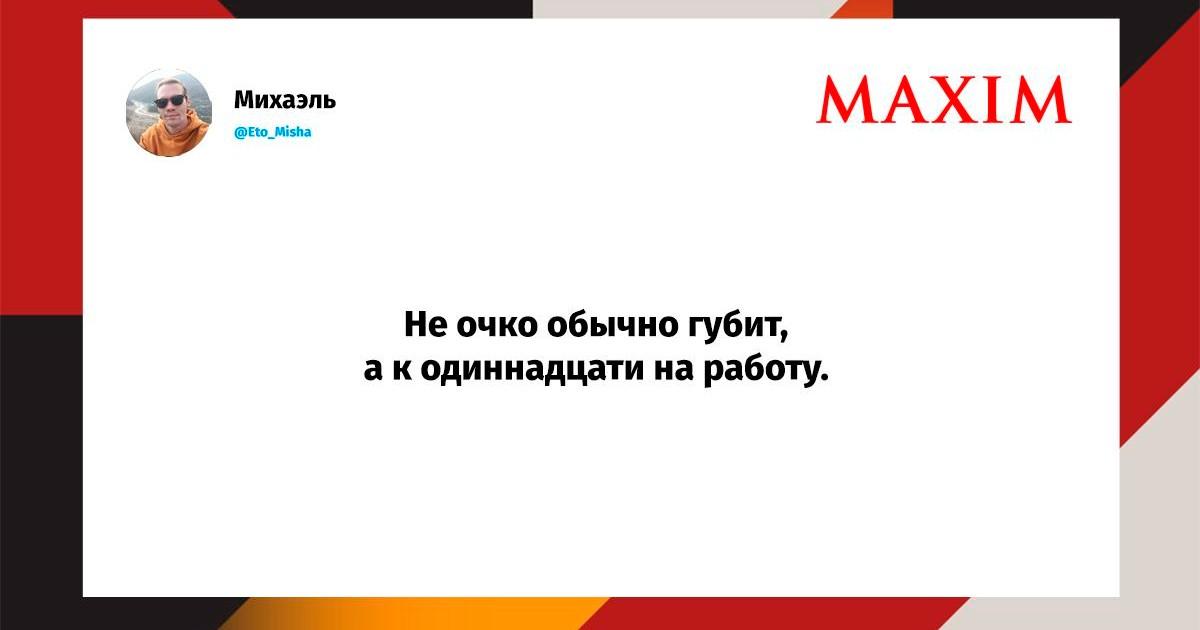 Михаэль
@Eto_Misha

MAXIM

Не очко обычно губит,
а к одиннадцати на работу.